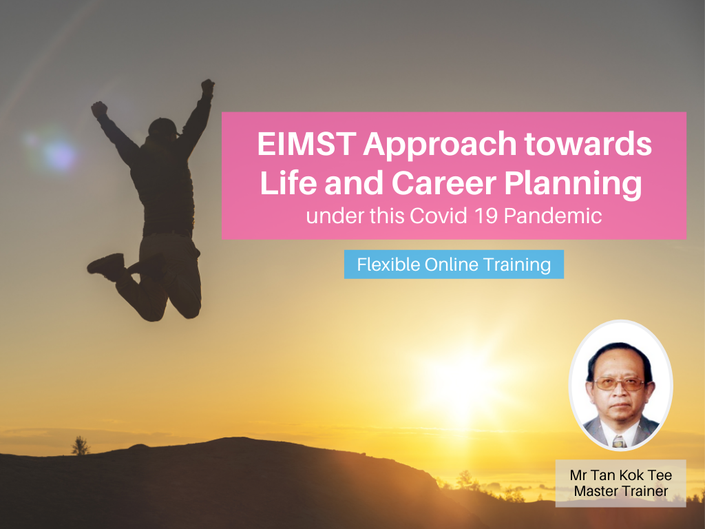 EIMST Approach towards Life and Career Planning
under this Covid 19 Pandemic

Flexible Online Training

Mr Tan Kok Tee
Master Trainer